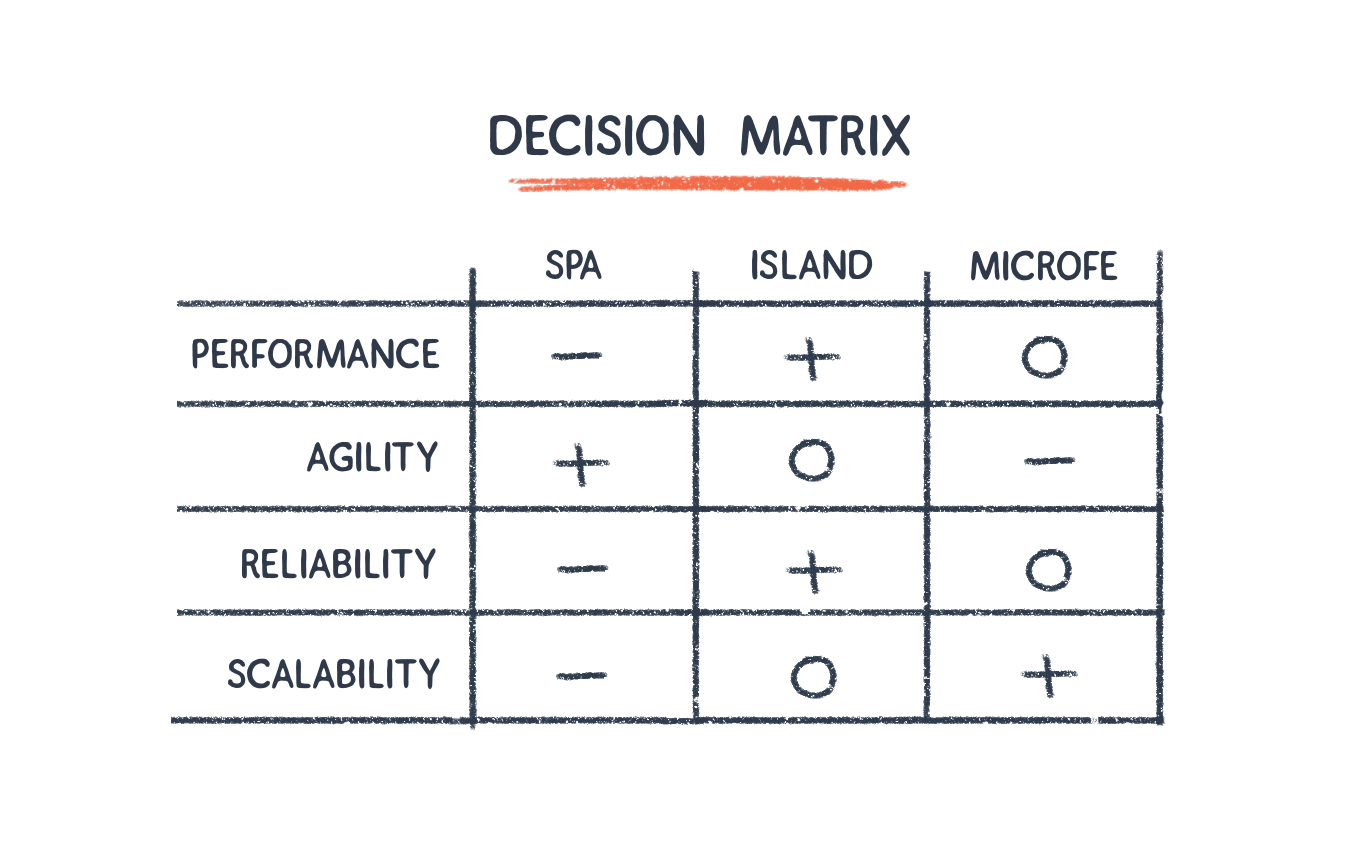 DECISION MATRIX

| | SPA | ISLAND | MICROFE |
|---|---|---|---|
| PERFORMANCE | − | + | O |
| AGILITY | + | O | − |
| RELIABILITY | − | + | O |
| SCALABILITY | − | O | + |